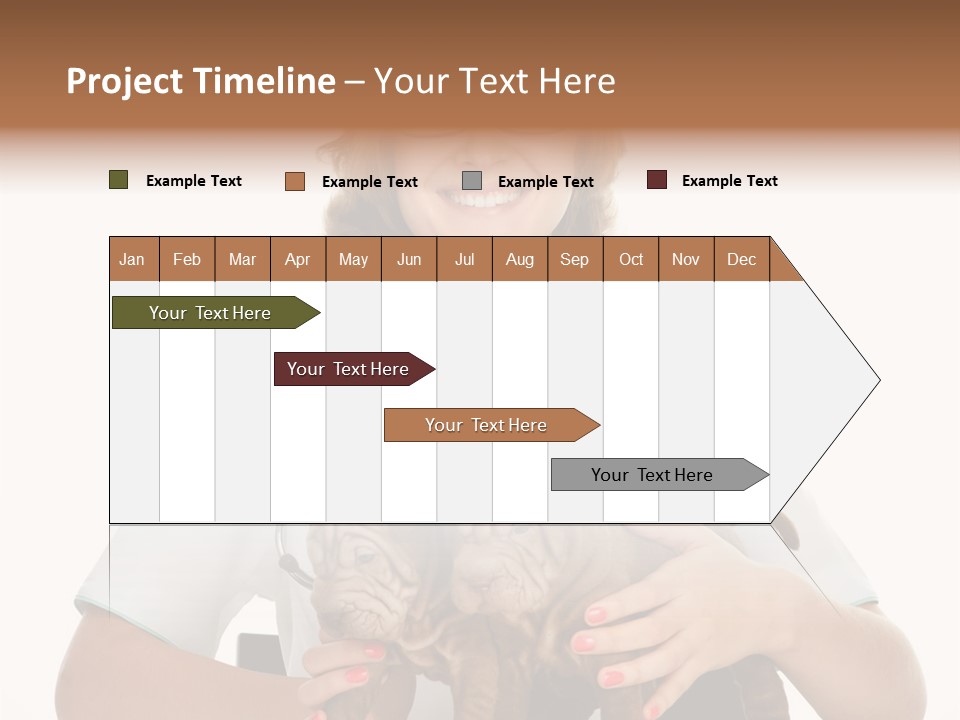 Project Timeline – Your Text Here

Example Text
Example Text
Example Text
Example Text

| Jan | Feb | Mar | Apr | May | Jun | Jul | Aug | Sep | Oct | Nov | Dec |
|---|---|---|---|---|---|---|---|---|---|---|---|

Your Text Here
Your Text Here
Your Text Here
Your Text Here